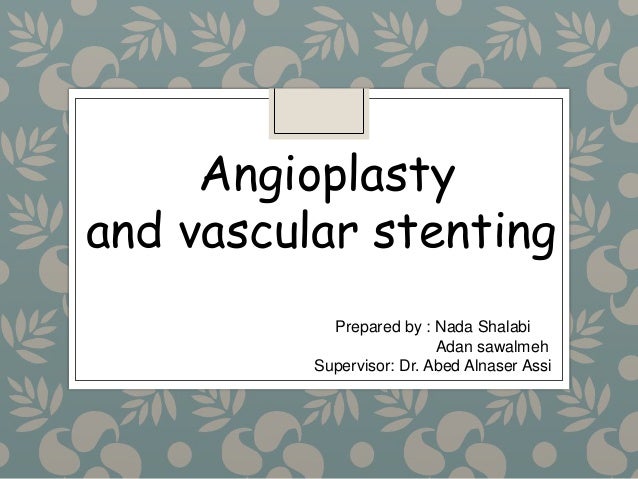 Angioplasty and vascular stenting

Prepared by : Nada Shalabi
Adan sawalmeh
Supervisor: Dr. Abed Alnaser Assi